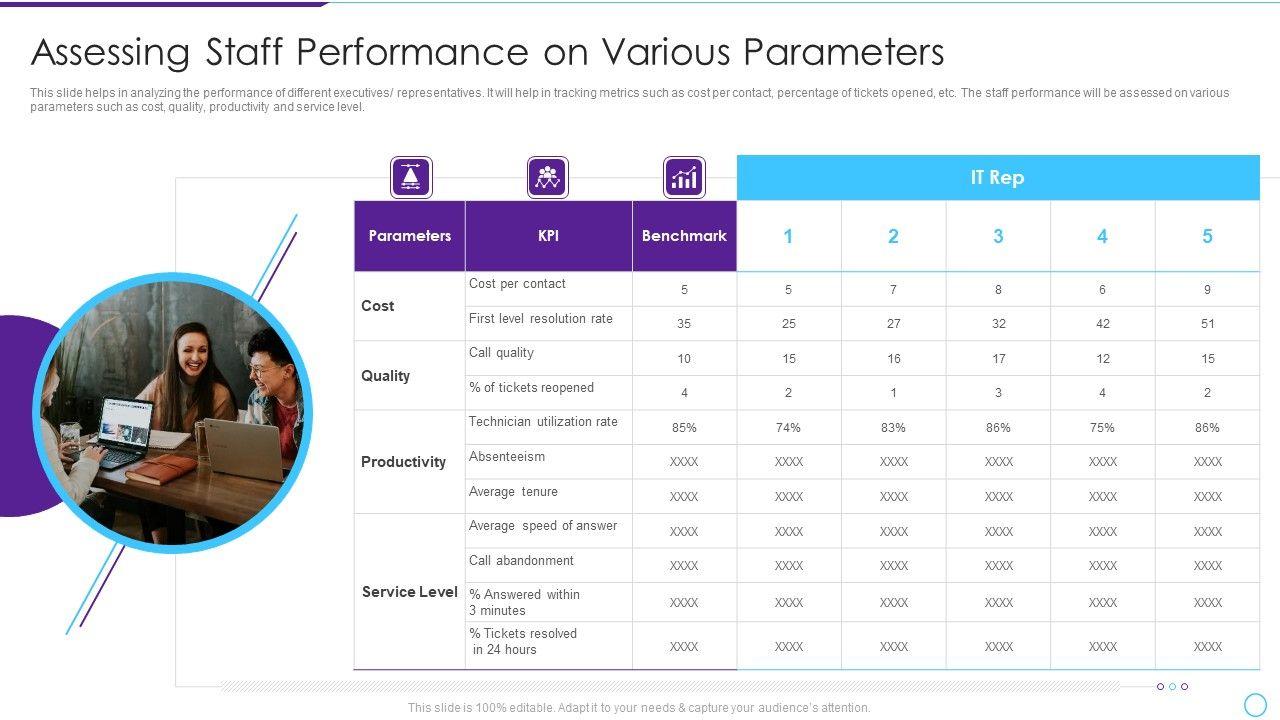 Assessing Staff Performance on Various Parameters

This slide helps in analyzing the performance of different executives/ representatives. It will help in tracking metrics such as cost per contact, percentage of tickets opened, etc. The staff performance will be assessed on various parameters such as cost, quality, productivity and service level.

| | | | IT Rep | | | | |
|---|---|---|---|---|---|---|---|
| Parameters | KPI | Benchmark | 1 | 2 | 3 | 4 | 5 |
| Cost | Cost per contact | 5 | 5 | 7 | 8 | 6 | 9 |
| | First level resolution rate | 35 | 25 | 27 | 32 | 42 | 51 |
| Quality | Call quality | 10 | 15 | 16 | 17 | 12 | 15 |
| | % of tickets reopened | 4 | 2 | 1 | 3 | 4 | 2 |
| Productivity | Technician utilization rate | 85% | 74% | 83% | 86% | 75% | 86% |
| | Absenteeism | XXXX | XXXX | XXXX | XXXX | XXXX | XXXX |
| | Average tenure | XXXX | XXXX | XXXX | XXXX | XXXX | XXXX |
| Service Level | Average speed of answer | XXXX | XXXX | XXXX | XXXX | XXXX | XXXX |
| | Call abandonment | XXXX | XXXX | XXXX | XXXX | XXXX | XXXX |
| | % Answered within 3 minutes | XXXX | XXXX | XXXX | XXXX | XXXX | XXXX |
| | % Tickets resolved in 24 hours | XXXX | XXXX | XXXX | XXXX | XXXX | XXXX |

This slide is 100% editable. Adapt it to your needs & capture your audience's attention.